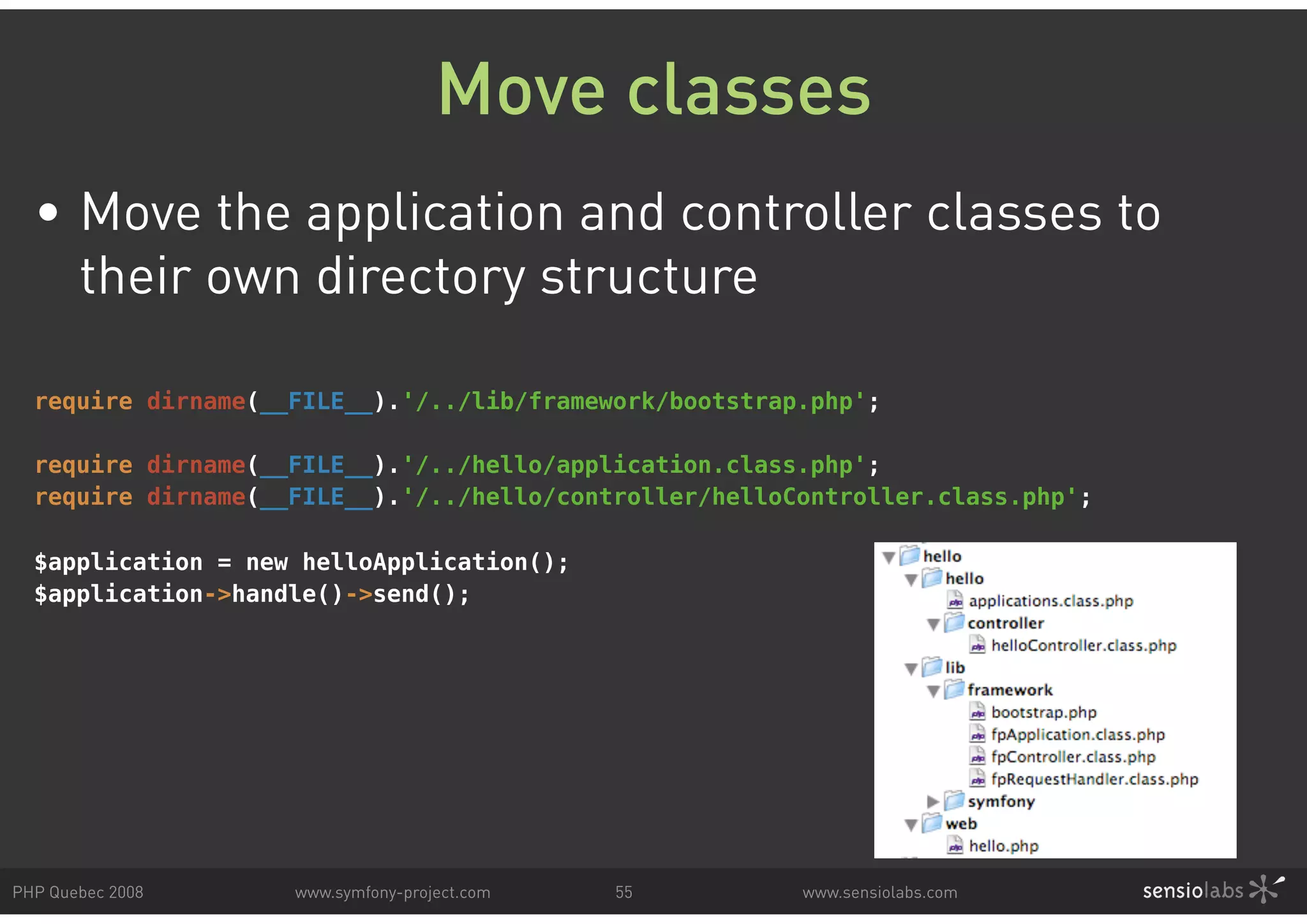 Move classes

• Move the application and controller classes to their own directory structure

require dirname(__FILE__).'/../lib/framework/bootstrap.php';

require dirname(__FILE__).'/../hello/application.class.php';
require dirname(__FILE__).'/../hello/controller/helloController.class.php';

$application = new helloApplication();
$application->handle()->send();

hello
hello
applications.class.php
controller
helloController.class.php
lib
framework
bootstrap.php
fpApplication.class.php
fpController.class.php
fpRequestHandler.class.php
symfony
web
hello.php

PHP Quebec 2008
www.symfony-project.com
55
www.sensiolabs.com
sensiolabs